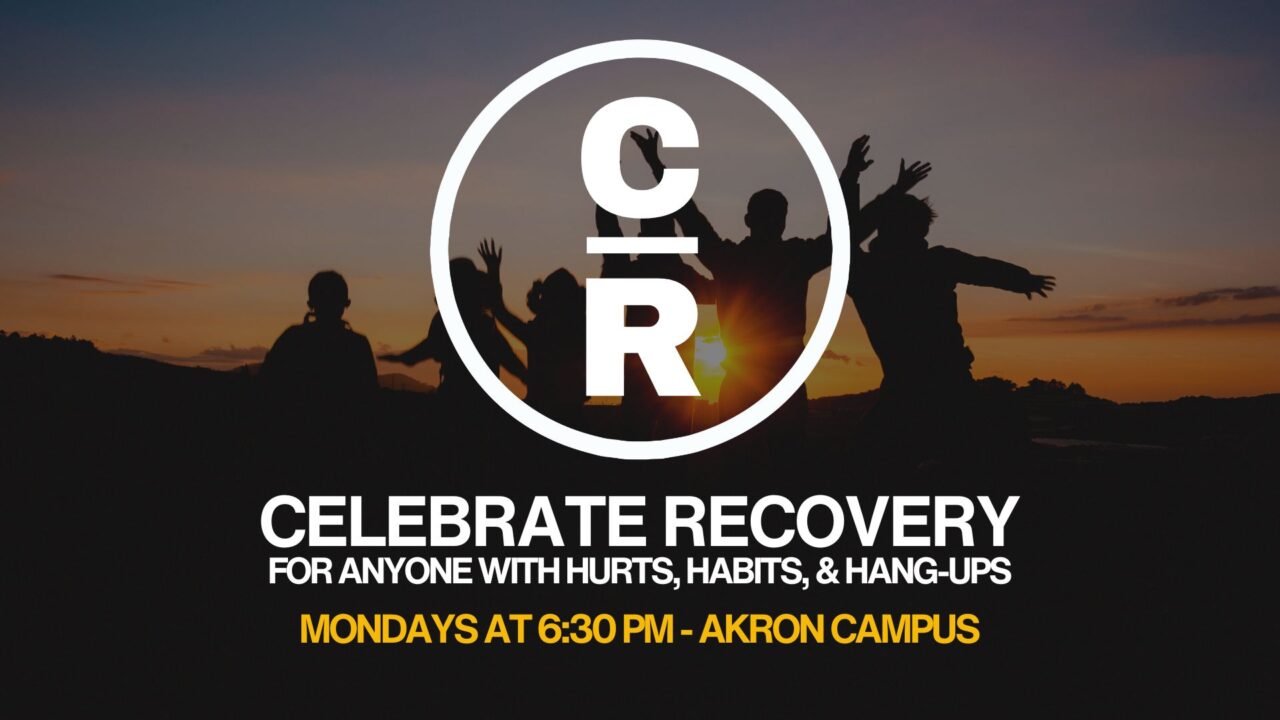 C
R

CELEBRATE RECOVERY
FOR ANYONE WITH HURTS, HABITS, & HANG-UPS

MONDAYS AT 6:30 PM - AKRON CAMPUS